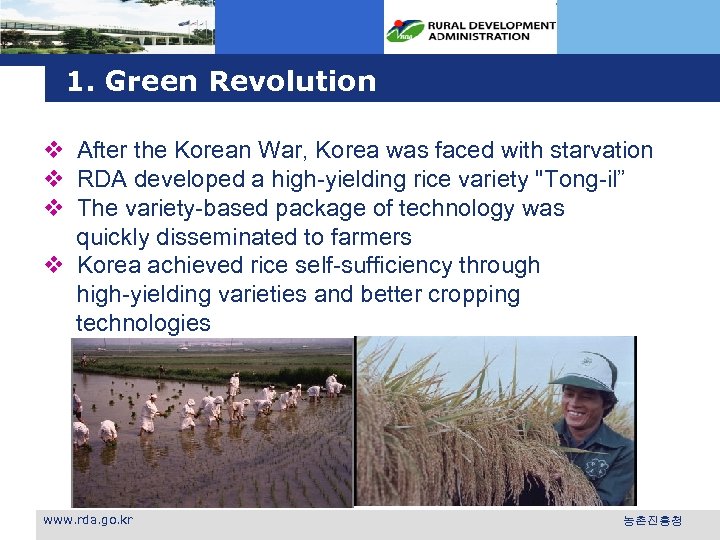 RURAL DEVELOPMENT ADMINISTRATION

1. Green Revolution

❖ After the Korean War, Korea was faced with starvation
❖ RDA developed a high-yielding rice variety "Tong-il”
❖ The variety-based package of technology was quickly disseminated to farmers
❖ Korea achieved rice self-sufficiency through high-yielding varieties and better cropping technologies

www.rda.go.kr

농촌진흥청